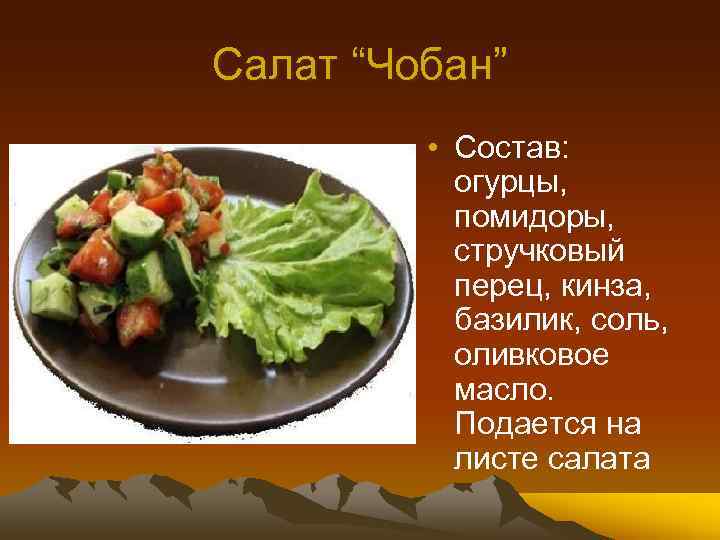 Салат “Чобан”

• Состав: огурцы, помидоры, стручковый перец, кинза, базилик, соль, оливковое масло. Подается на листе салата